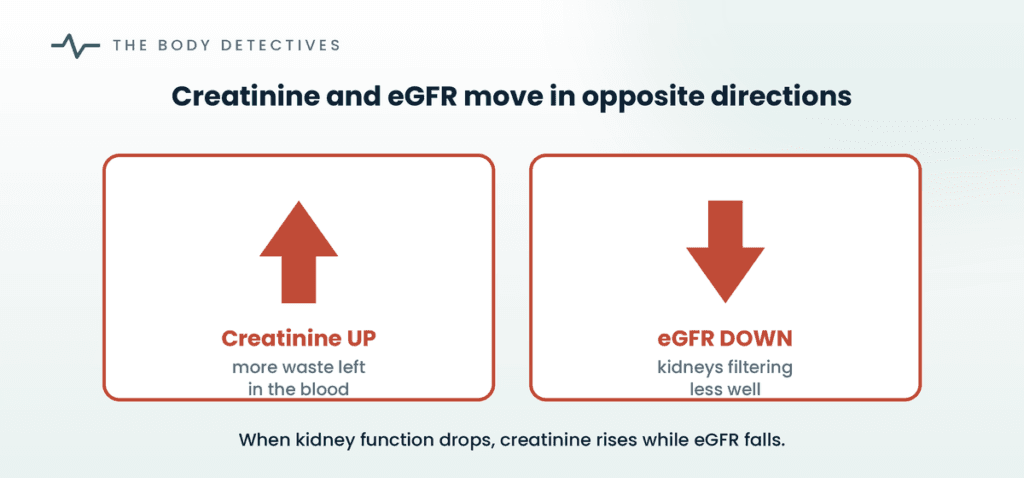 THE BODY DETECTIVES

Creatinine and eGFR move in opposite directions

Creatinine UP
more waste left in the blood

eGFR DOWN
kidneys filtering less well

When kidney function drops, creatinine rises while eGFR falls.